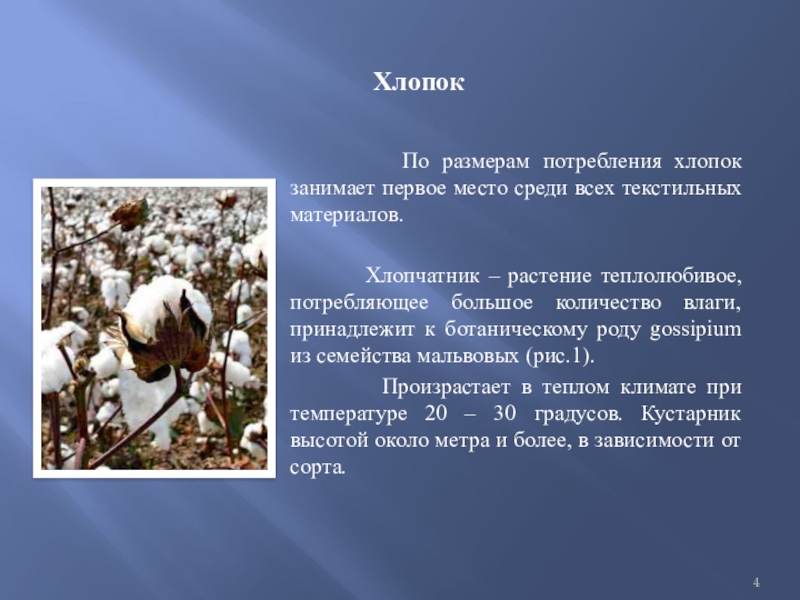 Хлопок

По размерам потребления хлопок занимает первое место среди всех текстильных материалов.

Хлопчатник – растение теплолюбивое, потребляющее большое количество влаги, принадлежит к ботаническому роду gossipium из семейства мальвовых (рис.1).

Произрастает в теплом климате при температуре 20 – 30 градусов. Кустарник высотой около метра и более, в зависимости от сорта.

4